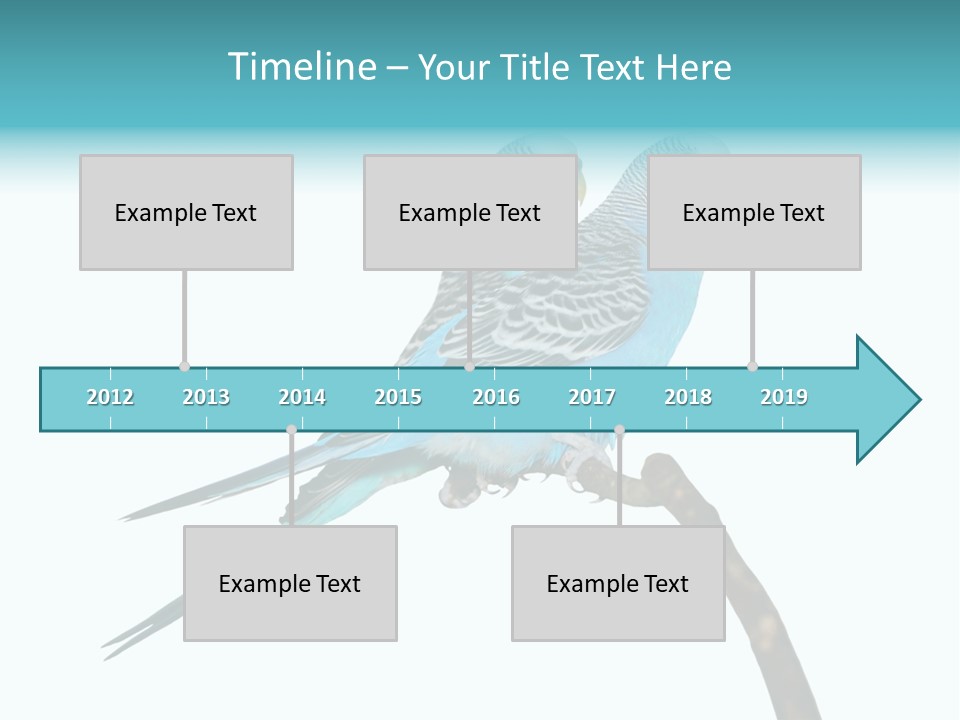 Timeline – Your Title Text Here

Example Text

Example Text

Example Text

2012 2013 2014 2015 2016 2017 2018 2019

Example Text

Example Text